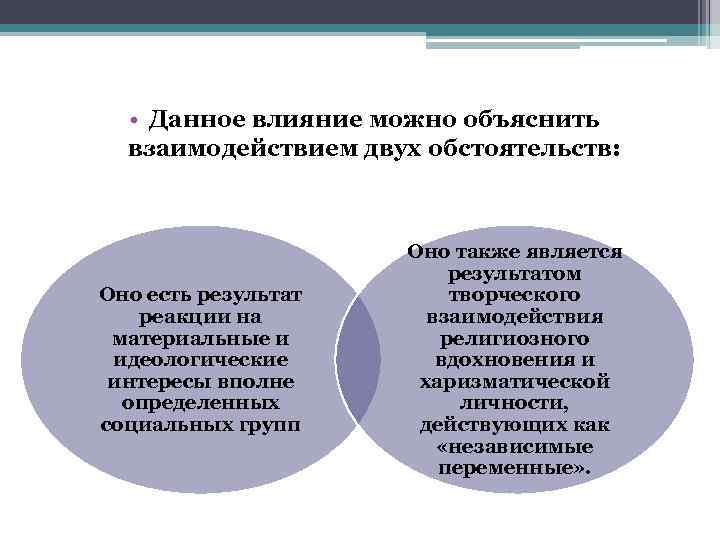 • Данное влияние можно объяснить взаимодействием двух обстоятельств:

Оно есть результат реакции на материальные и идеологические интересы вполне определенных социальных групп

Оно также является результатом творческого взаимодействия религиозного вдохновения и харизматической личности, действующих как «независимые переменные».